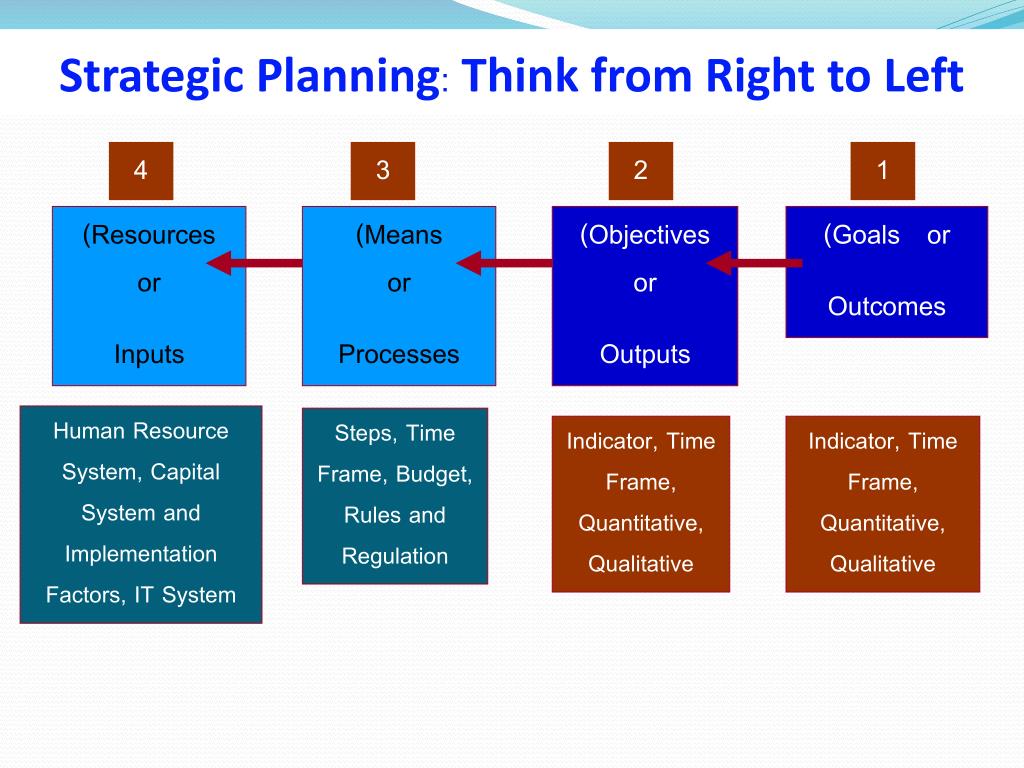 Strategic Planning: Think from Right to Left

4

(Resources
or
Inputs

Human Resource System, Capital System and Implementation Factors, IT System

3

(Means
or
Processes

Steps, Time Frame, Budget, Rules and Regulation

2

(Objectives
or
Outputs

Indicator, Time Frame, Quantitative, Qualitative

1

(Goals or
Outcomes

Indicator, Time Frame, Quantitative, Qualitative